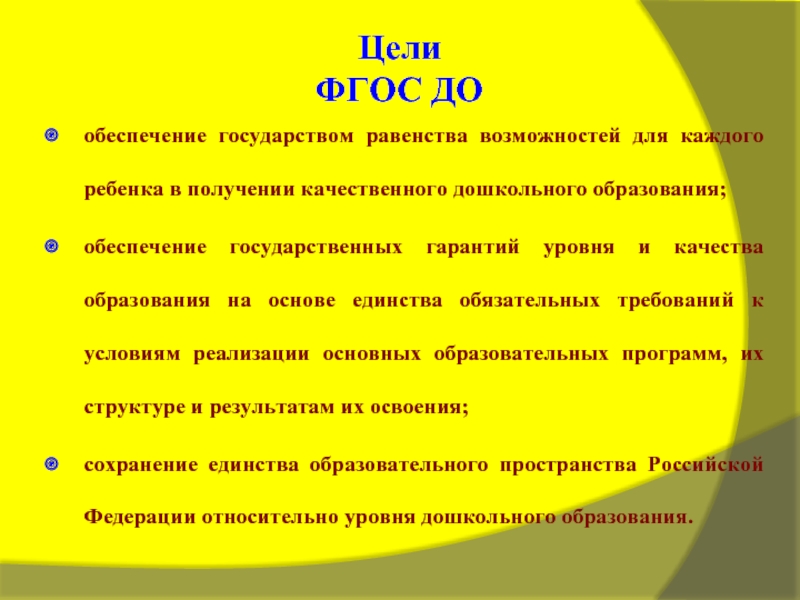 Цели
ФГОС ДО

обеспечение государством равенства возможностей для каждого ребенка в получении качественного дошкольного образования;

обеспечение государственных гарантий уровня и качества образования на основе единства обязательных требований к условиям реализации основных образовательных программ, их структуре и результатам их освоения;

сохранение единства образовательного пространства Российской Федерации относительно уровня дошкольного образования.